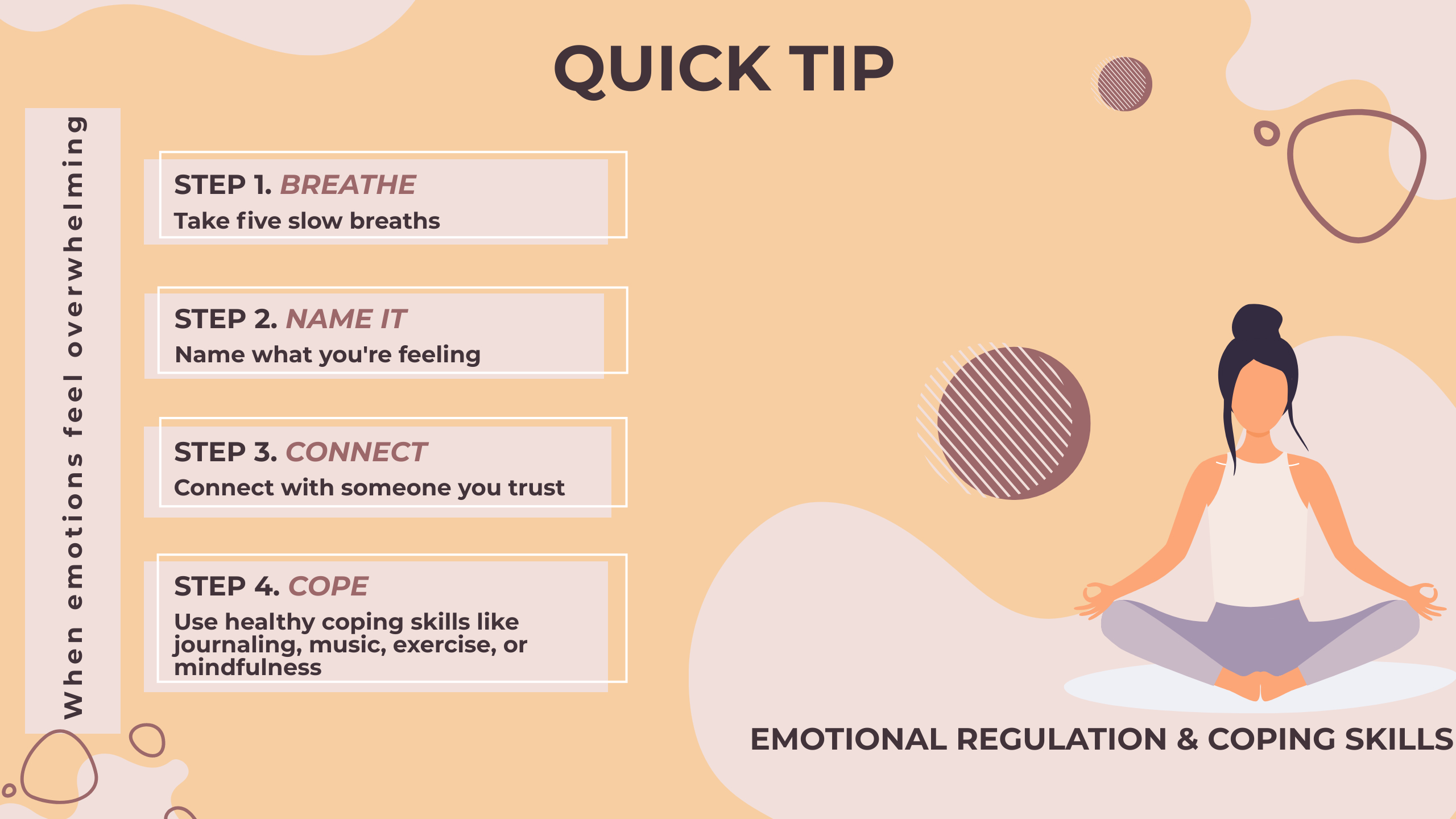 QUICK TIP

When emotions feel overwhelming

STEP 1. BREATHE
Take five slow breaths

STEP 2. NAME IT
Name what you're feeling

STEP 3. CONNECT
Connect with someone you trust

STEP 4. COPE
Use healthy coping skills like journaling, music, exercise, or mindfulness

EMOTIONAL REGULATION & COPING SKILLS